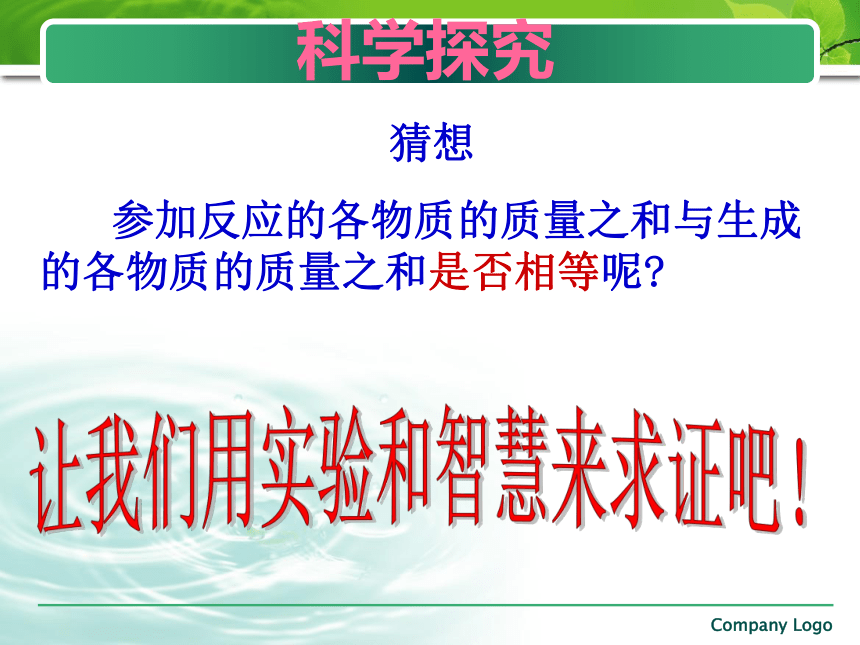 科学探究

猜想

参加反应的各物质的质量之和与生成的各物质的质量之和是否相等呢?

让我们用实验和智慧来求证吧!

Company Logo